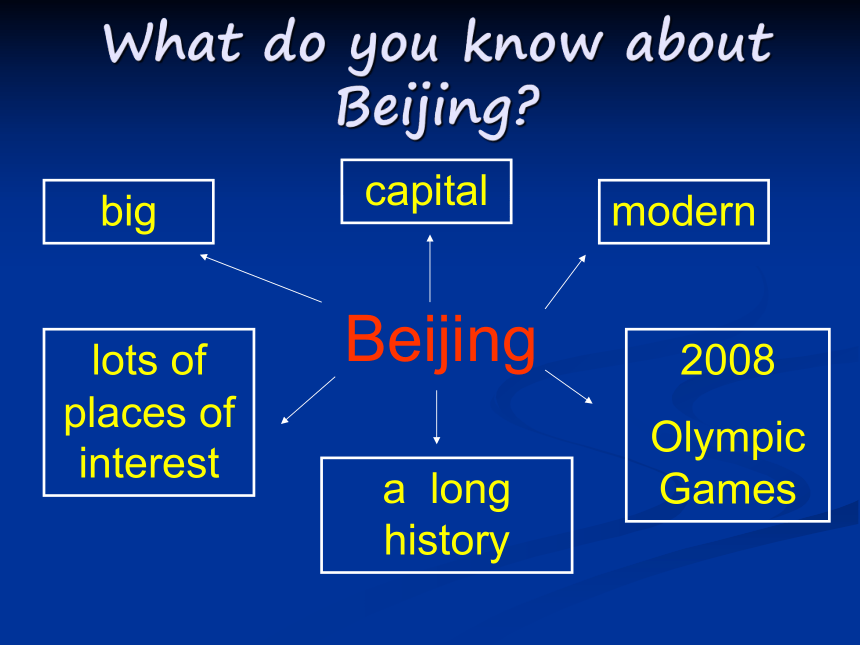 What do you know about Beijing?

big

capital

modern

Beijing

lots of places of interest

a long history

2008

Olympic Games